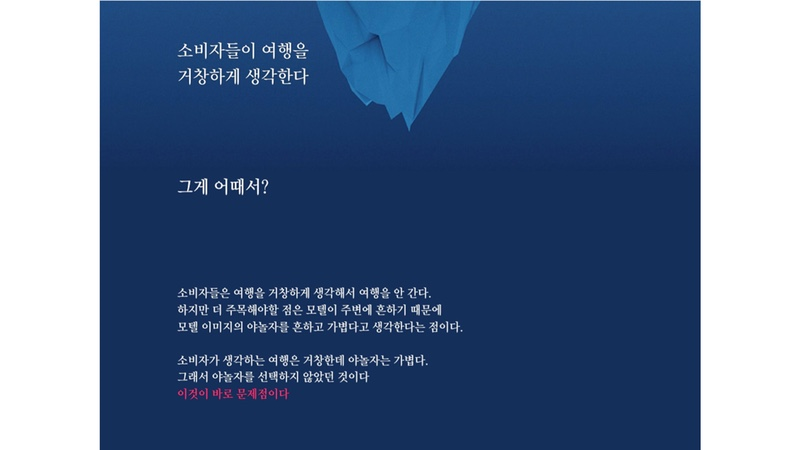 소비자들이 여행을
거창하게 생각한다

그게 어때서?

소비자들은 여행을 거창하게 생각해서 여행을 안 간다.
하지만 더 주목해야할 점은 모텔이 주변에 흔하기 때문에
모텔 이미지의 야놀자를 흔하고 가볍다고 생각한다는 점이다.

소비자가 생각하는 여행은 거창한데 야놀자는 가볍다.
그래서 야놀자를 선택하지 않았던 것이다
이것이 바로 문제점이다